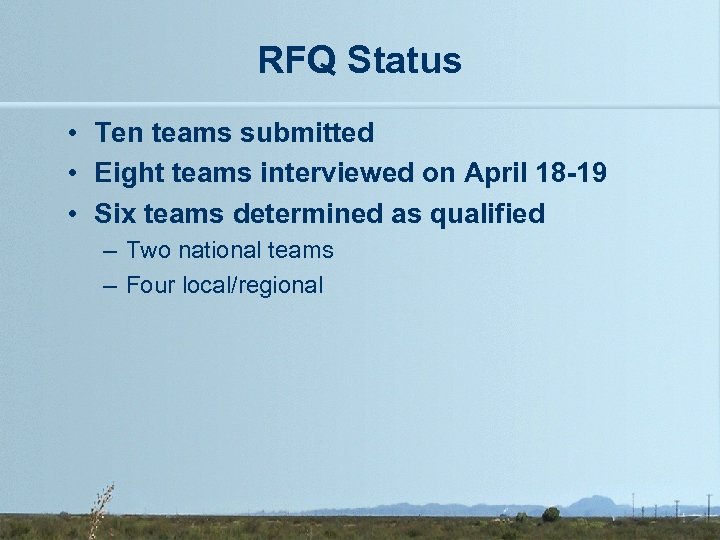 RFQ Status

• Ten teams submitted
• Eight teams interviewed on April 18-19
• Six teams determined as qualified
– Two national teams
– Four local/regional